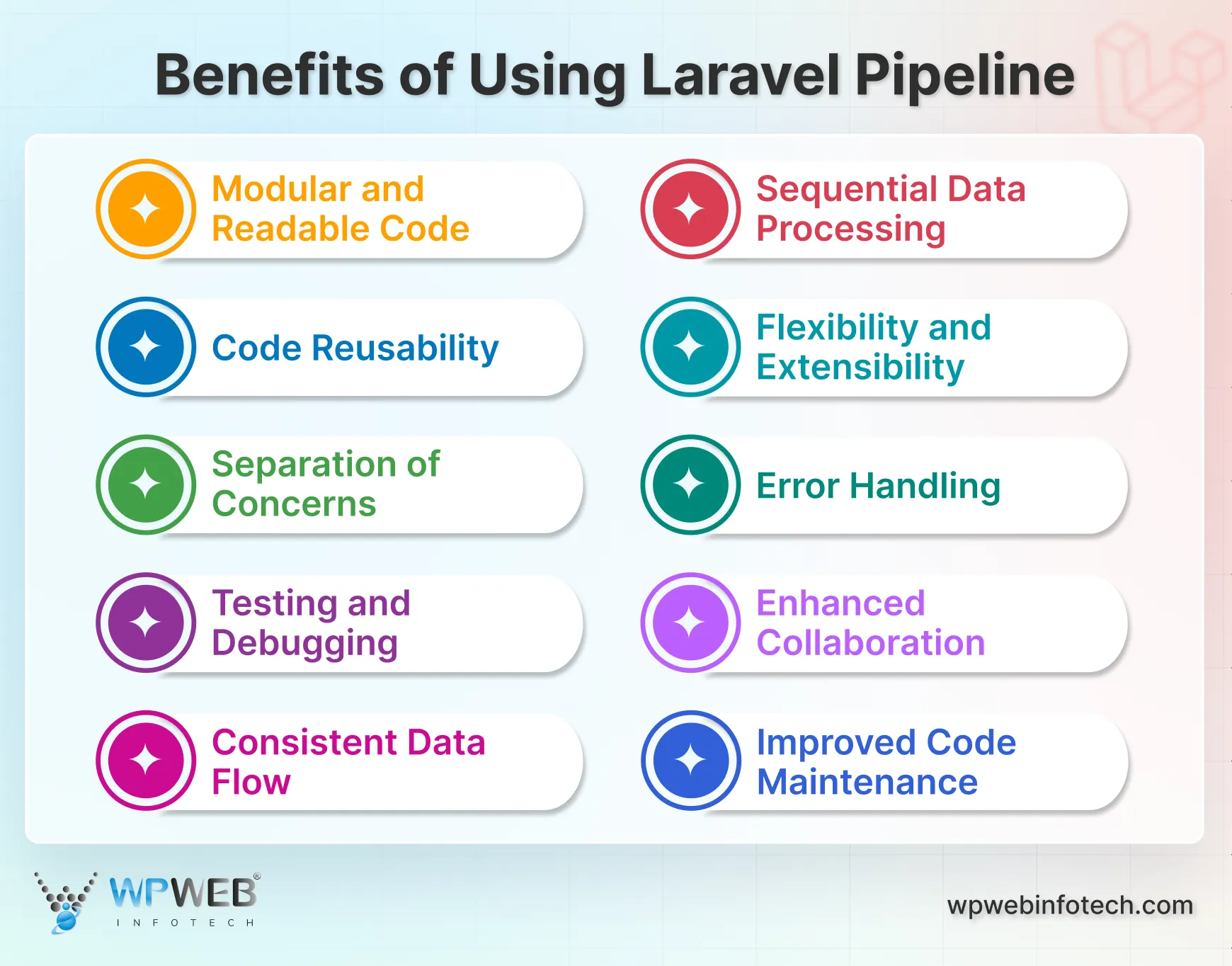 Benefits of Using Laravel Pipeline

Modular and Readable Code

Code Reusability

Separation of Concerns

Testing and Debugging

Consistent Data Flow

Sequential Data Processing

Flexibility and Extensibility

Error Handling

Enhanced Collaboration

Improved Code Maintenance

WPWEB® INFOTECH

wpwebinfotech.com